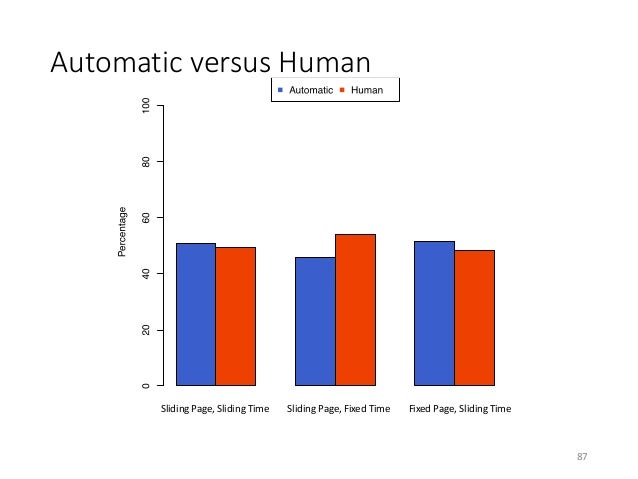 Automatic versus Human

Automatic Human

Percentage

100
80
60
40
20
0

Sliding Page, Sliding Time
Sliding Page, Fixed Time
Fixed Page, Sliding Time

87